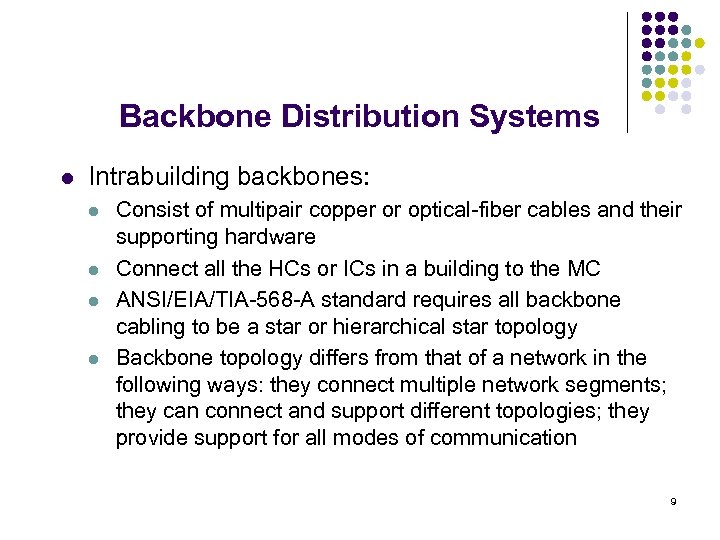 Backbone Distribution Systems

- Intrabuilding backbones:
  - Consist of multipair copper or optical-fiber cables and their supporting hardware
  - Connect all the HCs or ICs in a building to the MC
  - ANSI/EIA/TIA-568-A standard requires all backbone cabling to be a star or hierarchical star topology
  - Backbone topology differs from that of a network in the following ways: they connect multiple network segments; they can connect and support different topologies; they provide support for all modes of communication

9